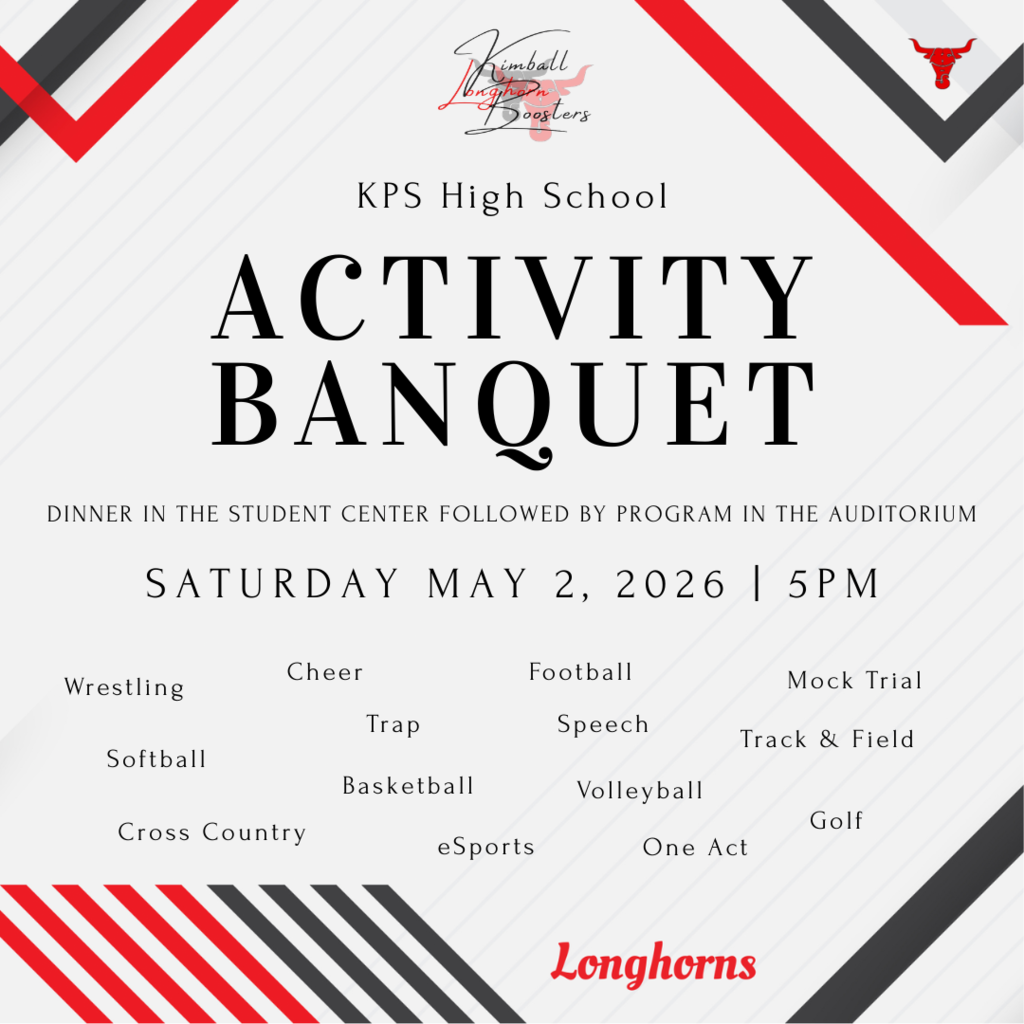 Kimball Longhorn Boosters

KPS High School

ACTIVITY BANQUET

DINNER IN THE STUDENT CENTER FOLLOWED BY PROGRAM IN THE AUDITORIUM

SATURDAY MAY 2, 2026 | 5PM

Wrestling
Cheer
Football
Mock Trial
Trap
Speech
Track & Field
Softball
Basketball
Volleyball
Golf
Cross Country
eSports
One Act

Longhorns